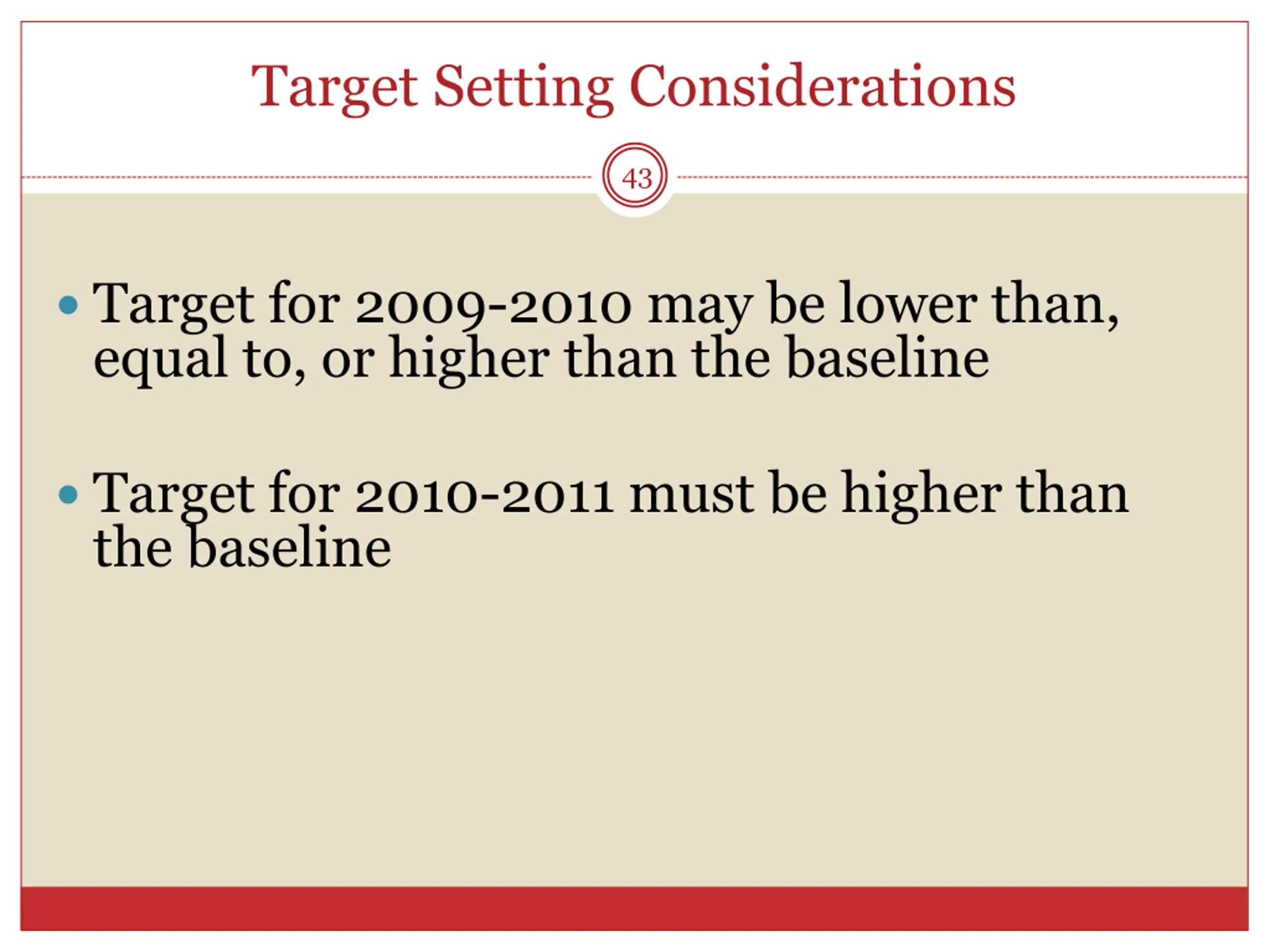 Target Setting Considerations

43

• Target for 2009-2010 may be lower than, equal to, or higher than the baseline

• Target for 2010-2011 must be higher than the baseline